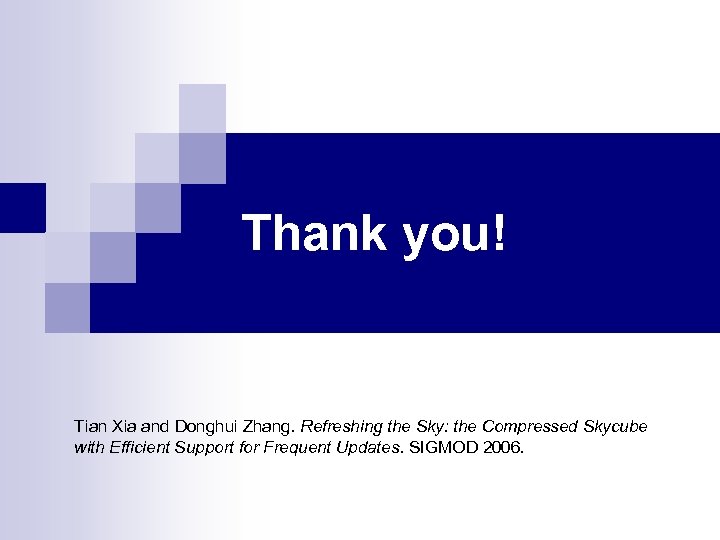 Thank you!

Tian Xia and Donghui Zhang. Refreshing the Sky: the Compressed Skycube with Efficient Support for Frequent Updates. SIGMOD 2006.